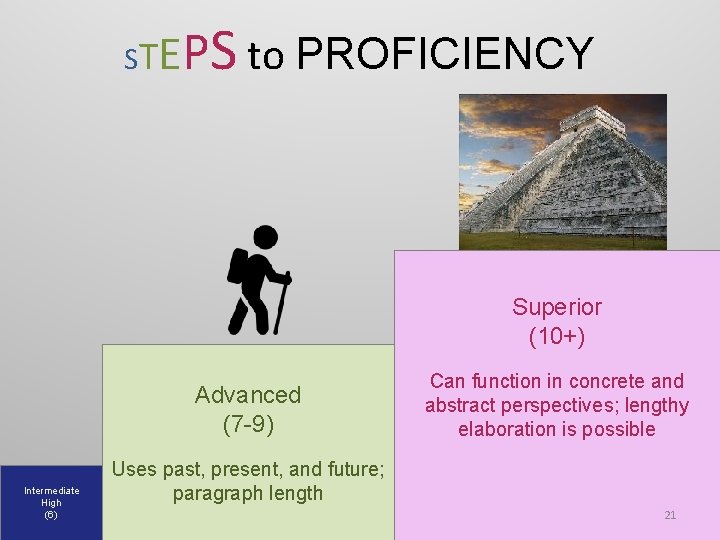 STEPS to PROFICIENCY

Intermediate High (6)

Advanced (7-9)

Uses past, present, and future; paragraph length

Superior (10+)

Can function in concrete and abstract perspectives; lengthy elaboration is possible

21